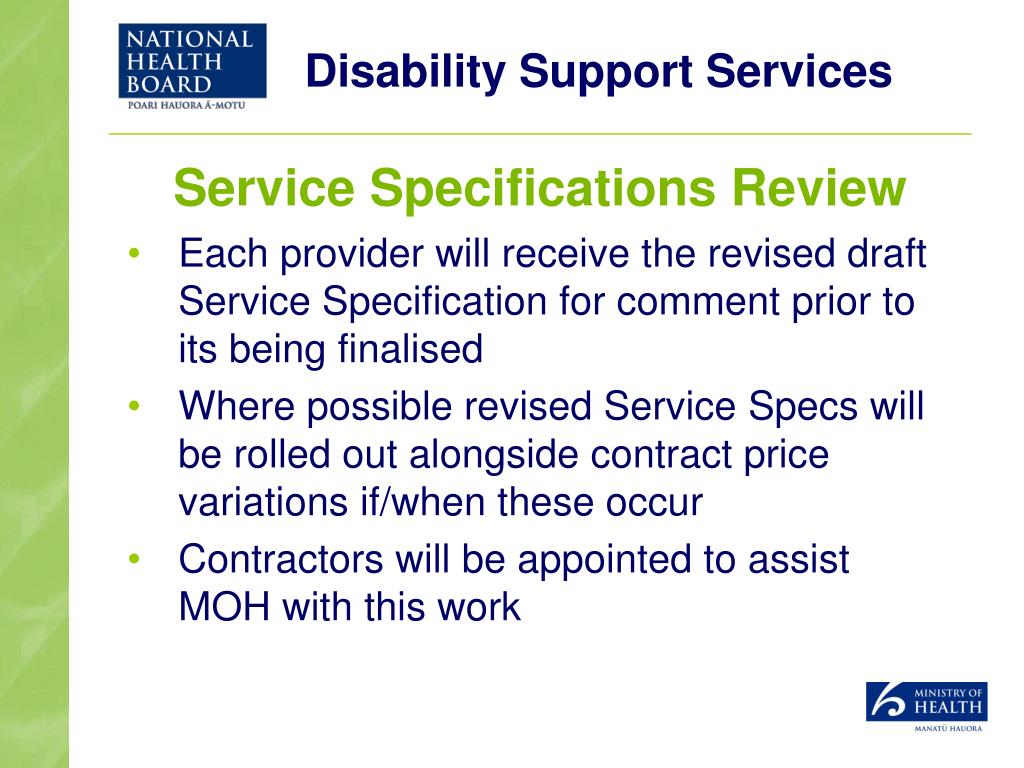 NATIONAL HEALTH BOARD
POARI HAUORA Ā-MOTU

Disability Support Services

Service Specifications Review

• Each provider will receive the revised draft Service Specification for comment prior to its being finalised
• Where possible revised Service Specs will be rolled out alongside contract price variations if/when these occur
• Contractors will be appointed to assist MOH with this work

MINISTRY OF HEALTH
MANATŪ HAUORA